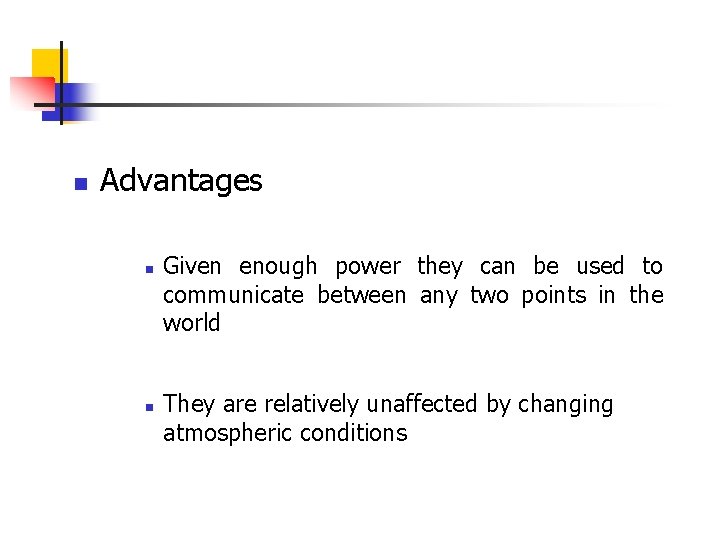 Advantages

Given enough power they can be used to communicate between any two points in the world

They are relatively unaffected by changing atmospheric conditions